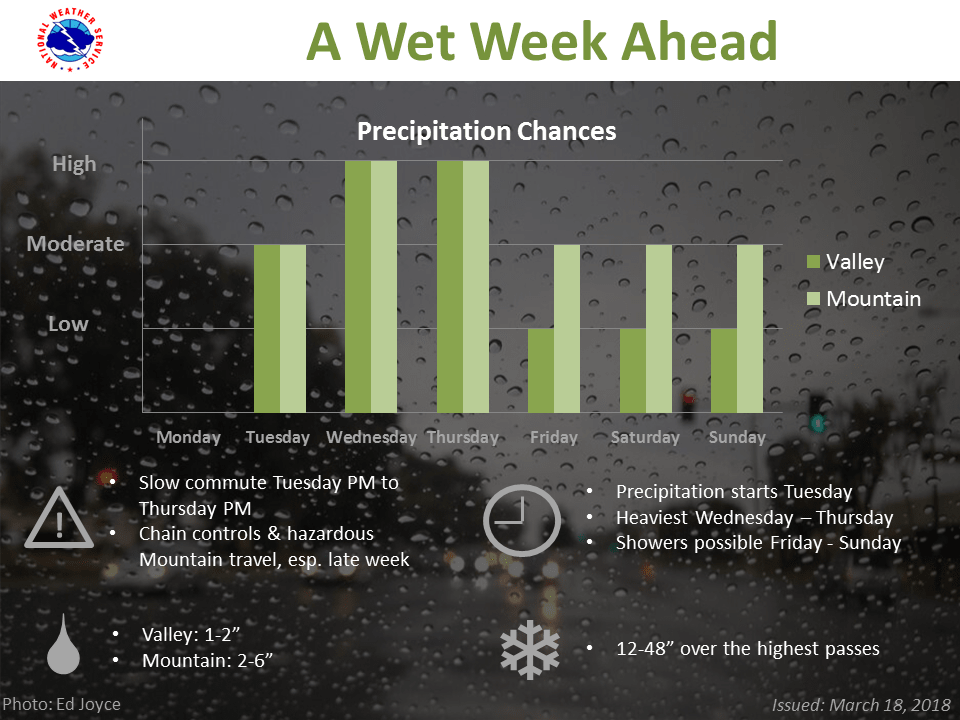 NATIONAL WEATHER SERVICE

A Wet Week Ahead

Precipitation Chances

High
Moderate
Low

Monday Tuesday Wednesday Thursday Friday Saturday Sunday

Valley
Mountain

• Slow commute Tuesday PM to Thursday PM
• Chain controls & hazardous Mountain travel, esp. late week

• Precipitation starts Tuesday
• Heaviest Wednesday – Thursday
• Showers possible Friday - Sunday

• Valley: 1-2”
• Mountain: 2-6”

• 12-48” over the highest passes

Photo: Ed Joyce

Issued: March 18, 2018